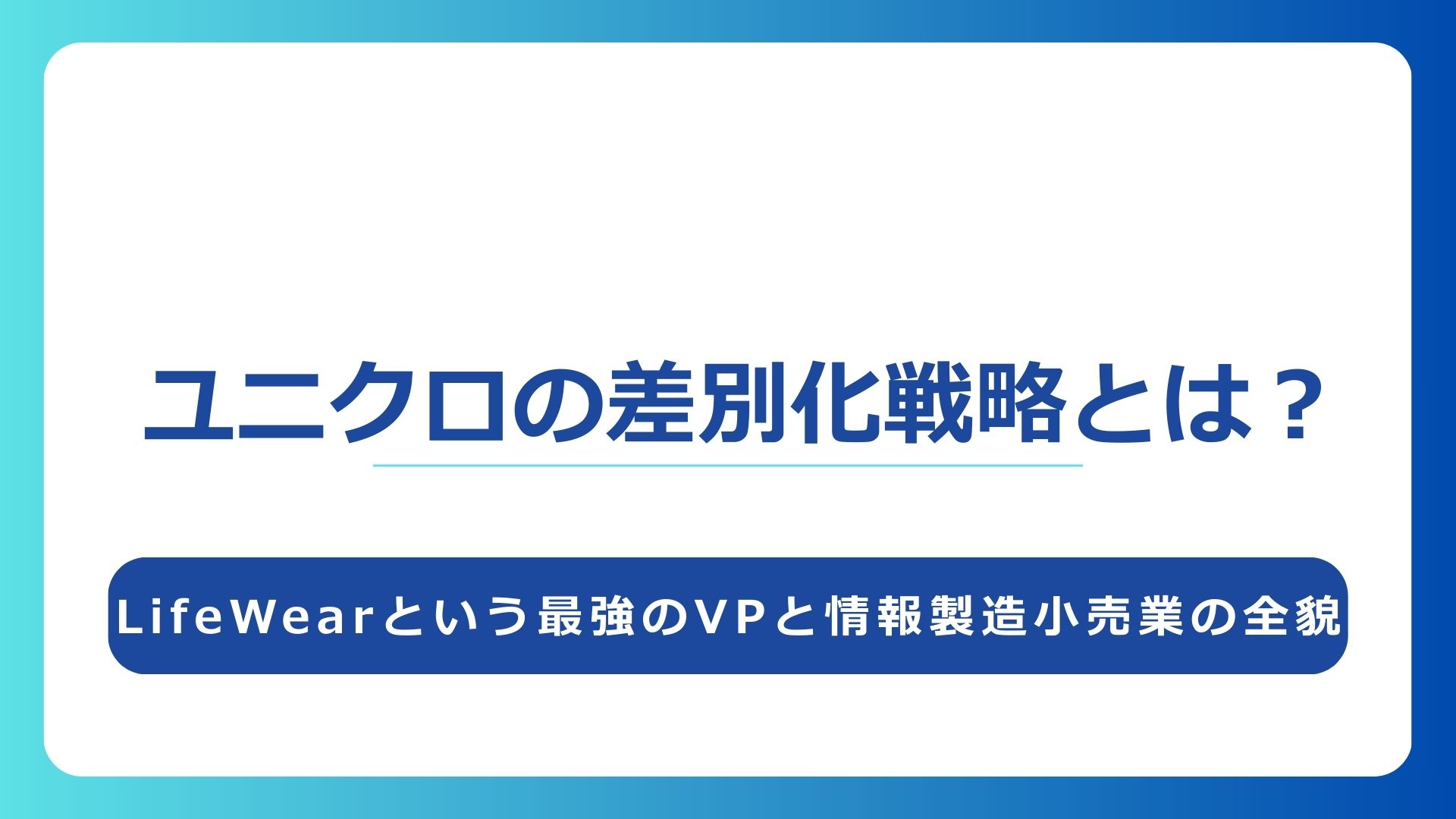 ユニクロの差別化戦略とは？

LifeWearという最強のVPと情報製造小売業の全貌